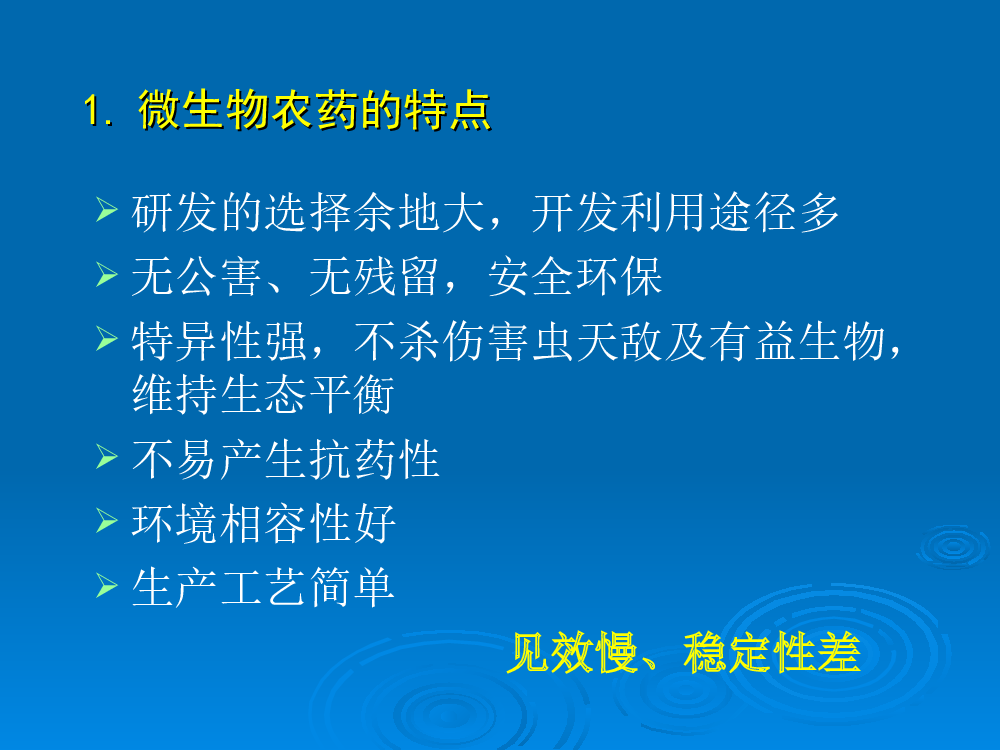 1. 微生物农药的特点

➢ 研发的选择余地大，开发利用途径多
➢ 无公害、无残留，安全环保
➢ 特异性强，不杀伤害虫天敌及有益生物，维持生态平衡
➢ 不易产生抗药性
➢ 环境相容性好
➢ 生产工艺简单

见效慢、稳定性差